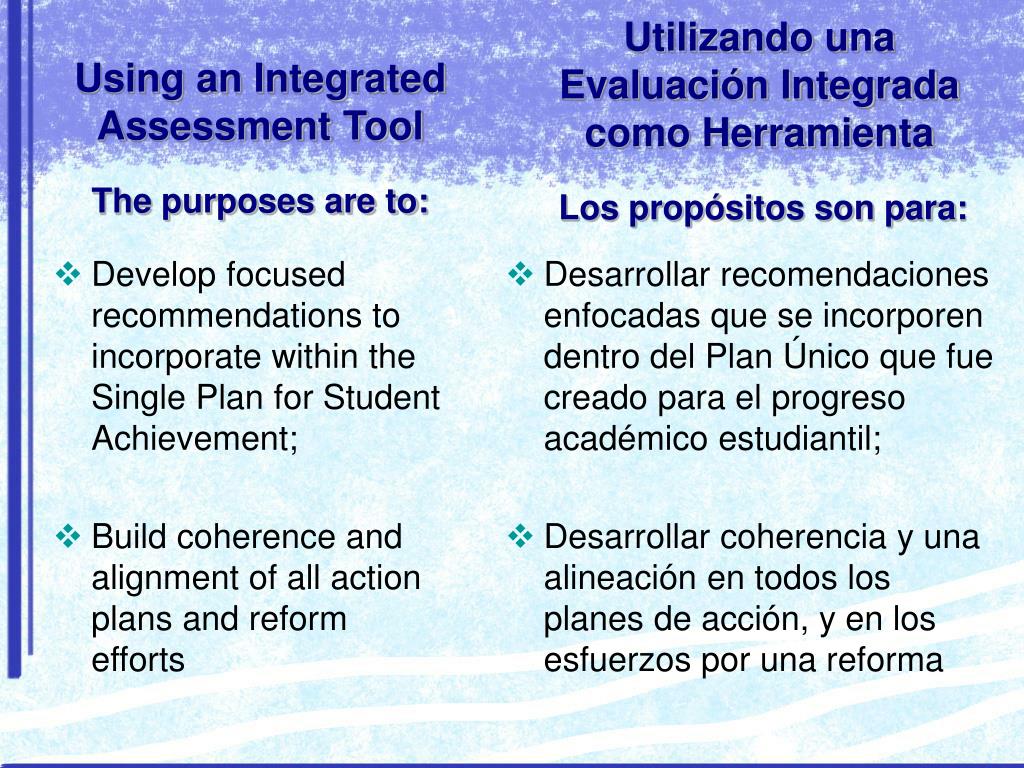 Using an Integrated Assessment Tool

The purposes are to:

❖ Develop focused recommendations to incorporate within the Single Plan for Student Achievement;

❖ Build coherence and alignment of all action plans and reform efforts

Utilizando una Evaluación Integrada como Herramienta

Los propósitos son para:

❖ Desarrollar recomendaciones enfocadas que se incorporen dentro del Plan Único que fue creado para el progreso académico estudiantil;

❖ Desarrollar coherencia y una alineación en todos los planes de acción, y en los esfuerzos por una reforma